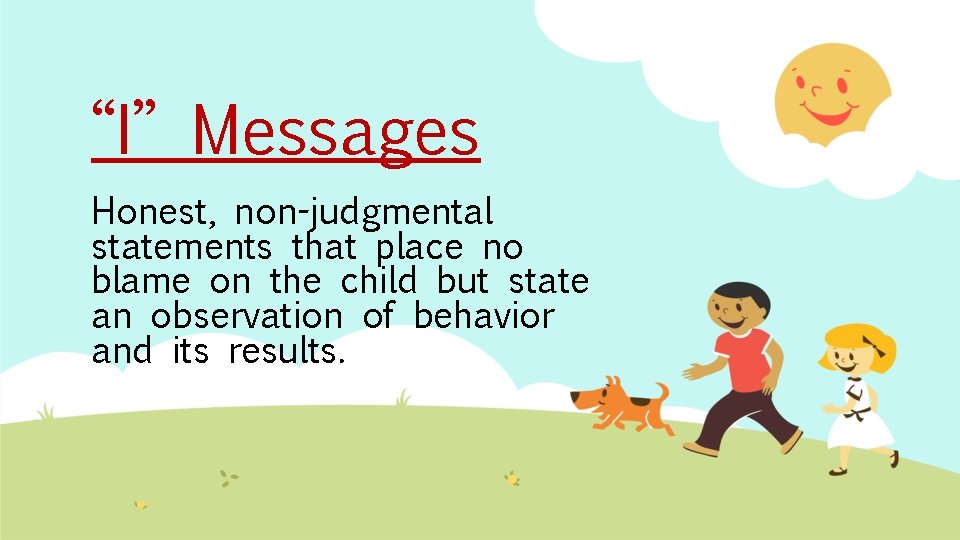 “I” Messages

Honest, non-judgmental statements that place no blame on the child but state an observation of behavior and its results.